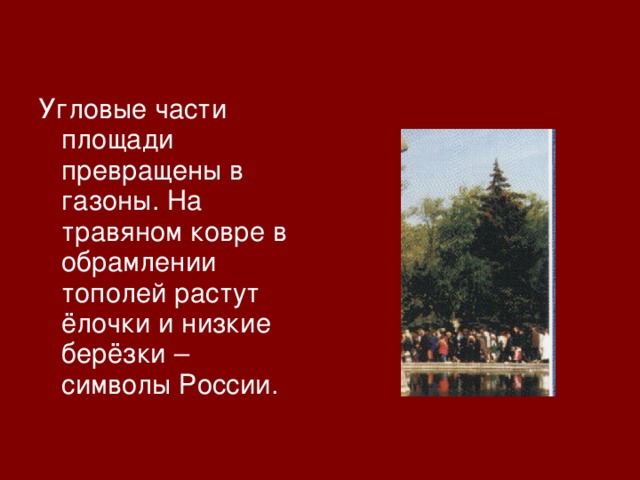 Угловые части площади превращены в газоны. На травяном ковре в обрамлении тополей растут ёлочки и низкие берёзки – символы России.